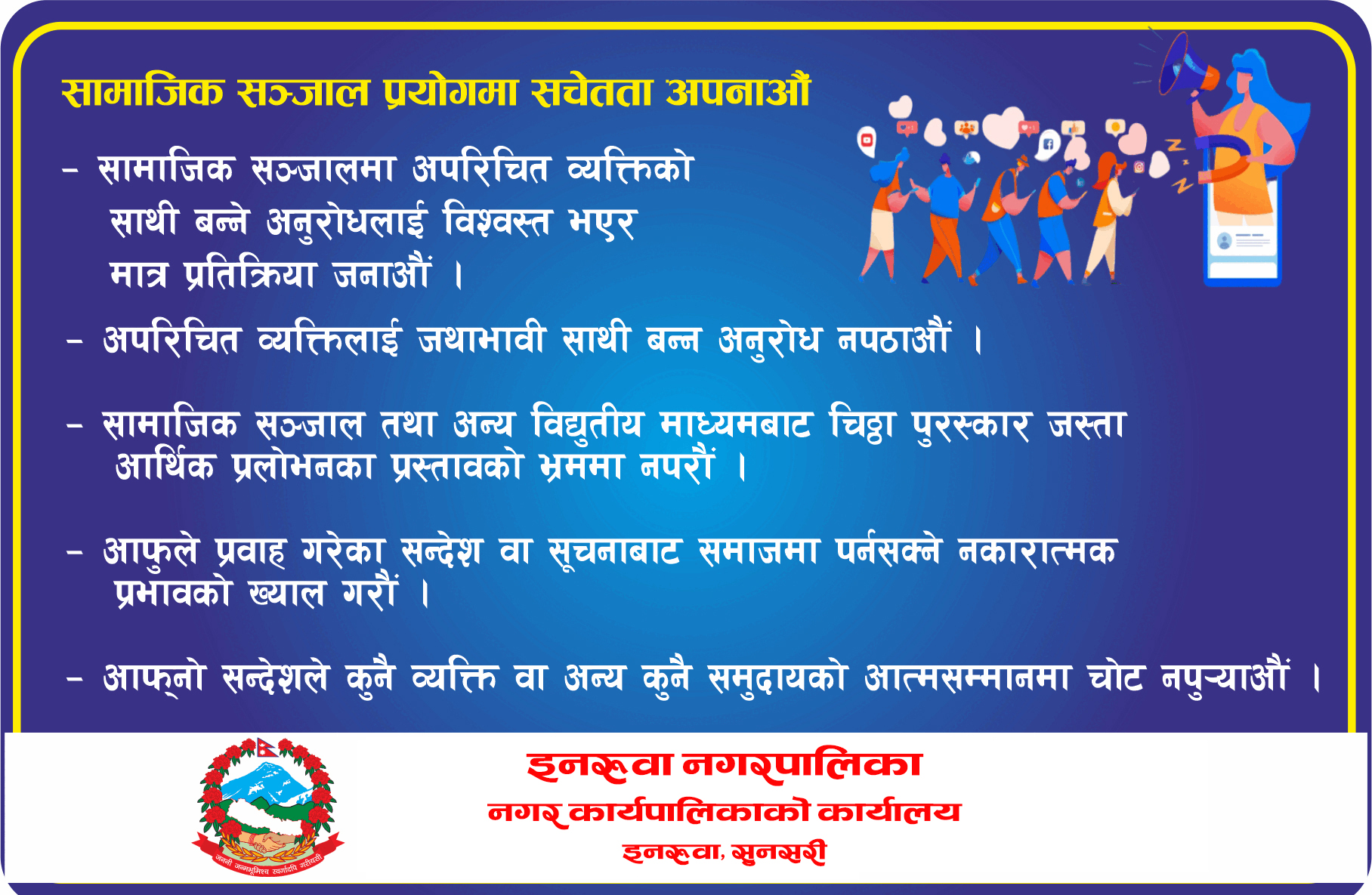 सामाजिक सञ्जाल प्रयोगमा सचेतता अपनाऔं

- सामाजिक सञ्जालमा अपरिचित व्यक्तिको साथी बन्ने अनुरोधलाई विश्वस्त भएर मात्र प्रतिक्रिया जनाऔं ।

- अपरिचित व्यक्तिलाई जथाभावी साथी बन्न अनुरोध नपठाऔं ।

- सामाजिक सञ्जाल तथा अन्य विद्युतीय माध्यमबाट चिठ्ठा पुरस्कार जस्ता आर्थिक प्रलोभनका प्रस्तावको भ्रममा नपरौं ।

- आफुले प्रवाह गरेका सन्देश वा सूचनाबाट समाजमा पर्नसक्ने नकारात्मक प्रभावको ख्याल गरौं ।

- आफ्नो सन्देशले कुनै व्यक्ति वा अन्य कुनै समुदायको आत्मसम्मानमा चोट नपुऱ्याऔं ।

जननी जन्मभूमिश्च स्वर्गादपि गरीयसी

इनरूवा नगरपालिका
नगर कार्यपालिकाको कार्यालय
इनरूवा, सुनसरी